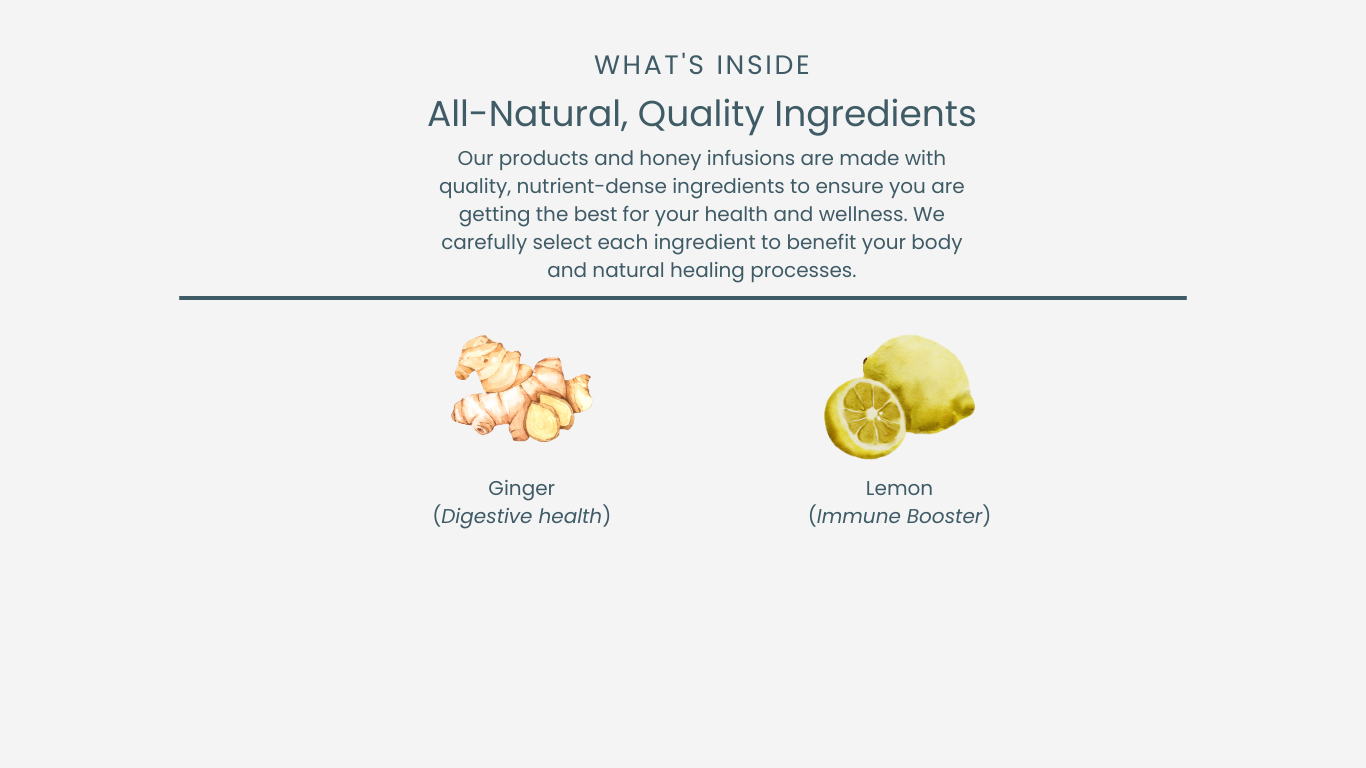 WHAT'S INSIDE

All-Natural, Quality Ingredients

Our products and honey infusions are made with quality, nutrient-dense ingredients to ensure you are getting the best for your health and wellness. We carefully select each ingredient to benefit your body and natural healing processes.

Ginger
(Digestive health)

Lemon
(Immune Booster)